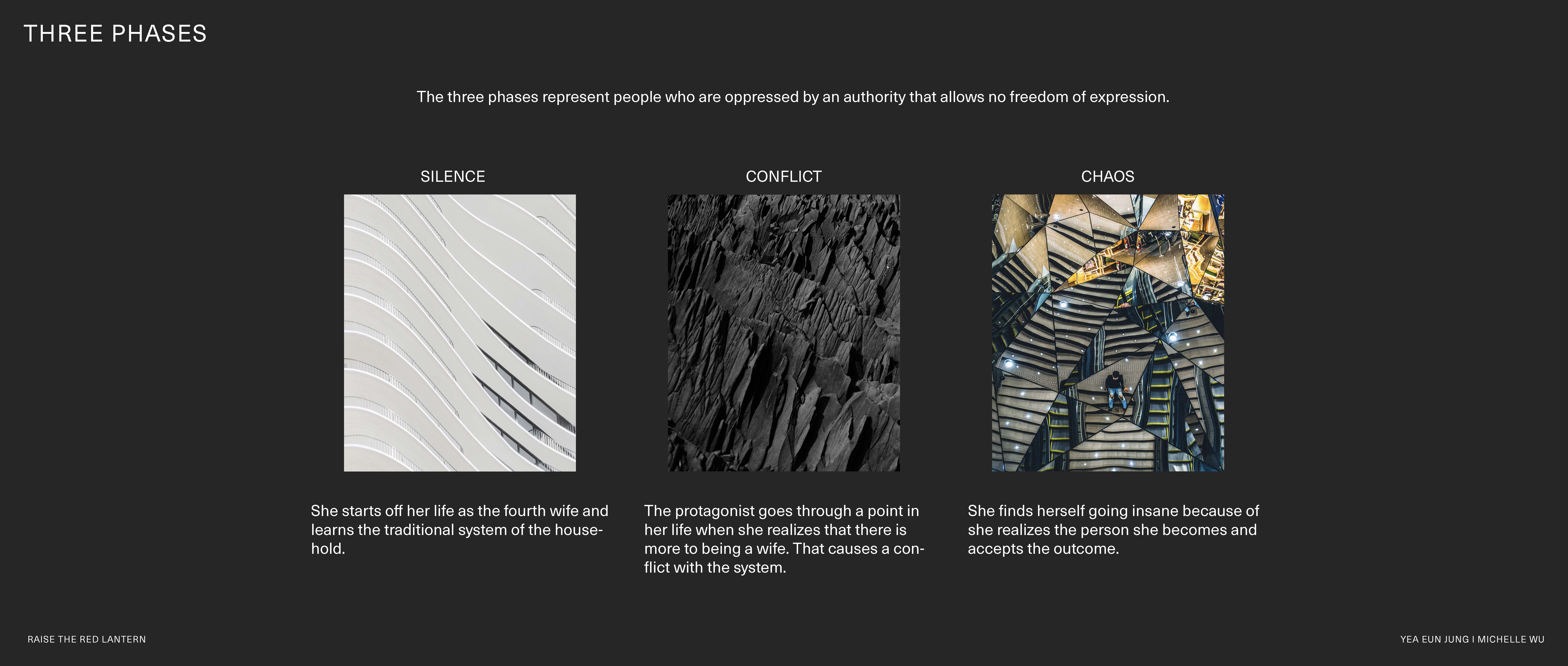 THREE PHASES

The three phases represent people who are oppressed by an authority that allows no freedom of expression.

SILENCE

She starts off her life as the fourth wife and learns the traditional system of the household.

CONFLICT

The protagonist goes through a point in her life when she realizes that there is more to being a wife. That causes a conflict with the system.

CHAOS

She finds herself going insane because of she realizes the person she becomes and accepts the outcome.

RAISE THE RED LANTERN

YEA EUN JUNG I MICHELLE WU